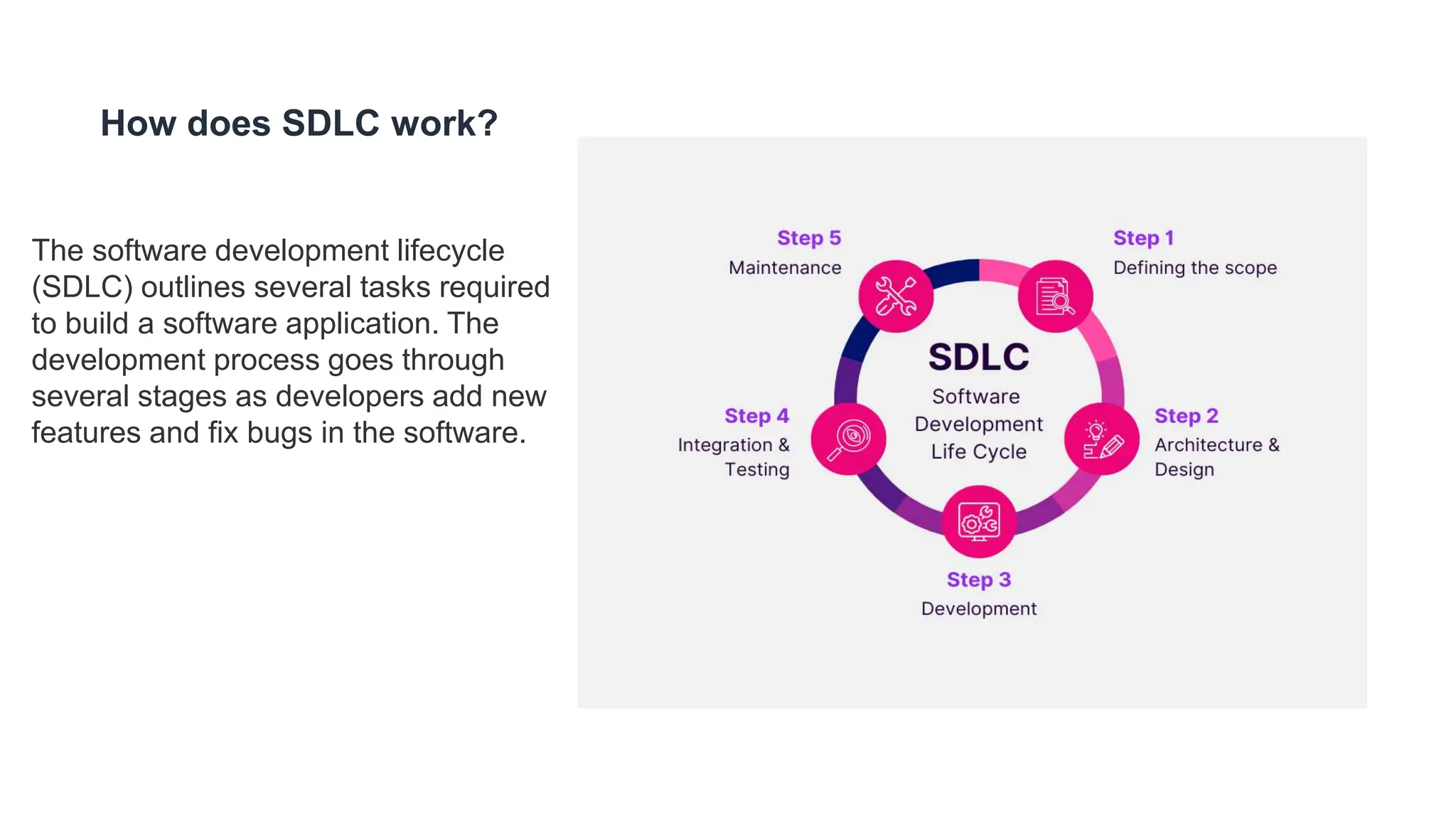 How does SDLC work?

The software development lifecycle (SDLC) outlines several tasks required to build a software application. The development process goes through several stages as developers add new features and fix bugs in the software.

Step 5
Maintenance

Step 1
Defining the scope

SDLC
Software Development Life Cycle

Step 4
Integration & Testing

Step 2
Architecture & Design

Step 3
Development